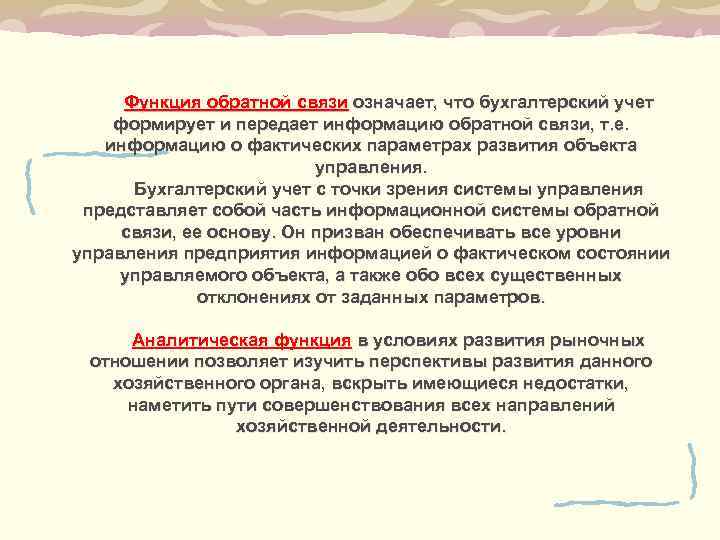 Функция обратной связи означает, что бухгалтерский учет формирует и передает информацию обратной связи, т.е. информацию о фактических параметрах развития объекта управления.

Бухгалтерский учет с точки зрения системы управления представляет собой часть информационной системы обратной связи, ее основу. Он призван обеспечивать все уровни управления предприятия информацией о фактическом состоянии управляемого объекта, а также обо всех существенных отклонениях от заданных параметров.

Аналитическая функция в условиях развития рыночных отношении позволяет изучить перспективы развития данного хозяйственного органа, вскрыть имеющиеся недостатки, наметить пути совершенствования всех направлений хозяйственной деятельности.